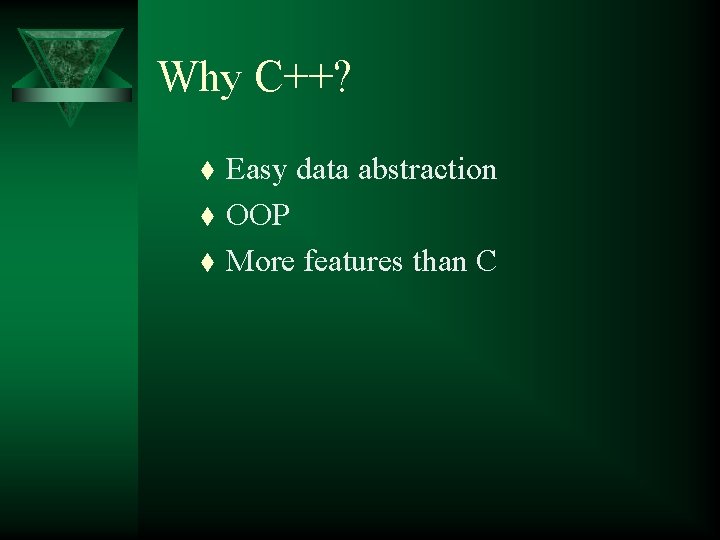 Why C++?

♦ Easy data abstraction
♦ OOP
♦ More features than C